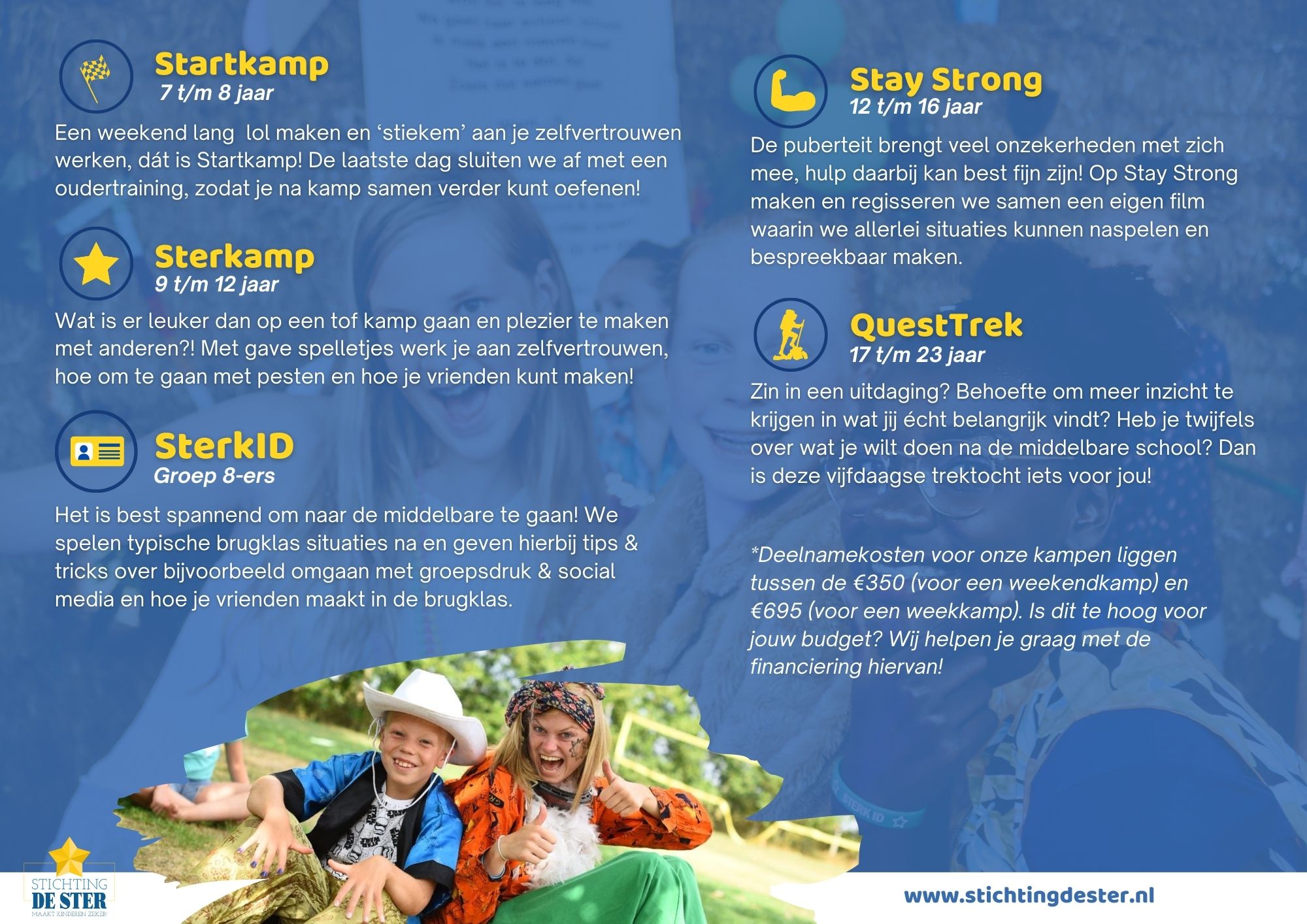 Startkamp
7 t/m 8 jaar

Een weekend lang lol maken en ‘stiekem’ aan je zelfvertrouwen werken, dát is Startkamp! De laatste dag sluiten we af met een oudertraining, zodat je na kamp samen verder kunt oefenen!

Sterkamp
9 t/m 12 jaar

Wat is er leuker dan op een tof kamp gaan en plezier te maken met anderen?! Met gave spelletjes werk je aan zelfvertrouwen, hoe om te gaan met pesten en hoe je vrienden kunt maken!

SterkID
Groep 8-ers

Het is best spannend om naar de middelbare te gaan! We spelen typische brugklas situaties na en geven hierbij tips & tricks over bijvoorbeeld omgaan met groepsdruk & social media en hoe je vrienden maakt in de brugklas.

Stay Strong
12 t/m 16 jaar

De puberteit brengt veel onzekerheden met zich mee, hulp daarbij kan best fijn zijn! Op Stay Strong maken en regisseren we samen een eigen film waarin we allerlei situaties kunnen naspelen en bespreekbaar maken.

QuestTrek
17 t/m 23 jaar

Zin in een uitdaging? Behoefte om meer inzicht te krijgen in wat jij écht belangrijk vindt? Heb je twijfels over wat je wilt doen na de middelbare school? Dan is deze vijfdaagse trektocht iets voor jou!

*Deelnamekosten voor onze kampen liggen tussen de €350 (voor een weekendkamp) en €695 (voor een weekkamp). Is dit te hoog voor jouw budget? Wij helpen je graag met de financiering hiervan!

STERK ID

STICHTING
DE STER
MAAKT KINDEREN ZEKER!

www.stichtingdester.nl